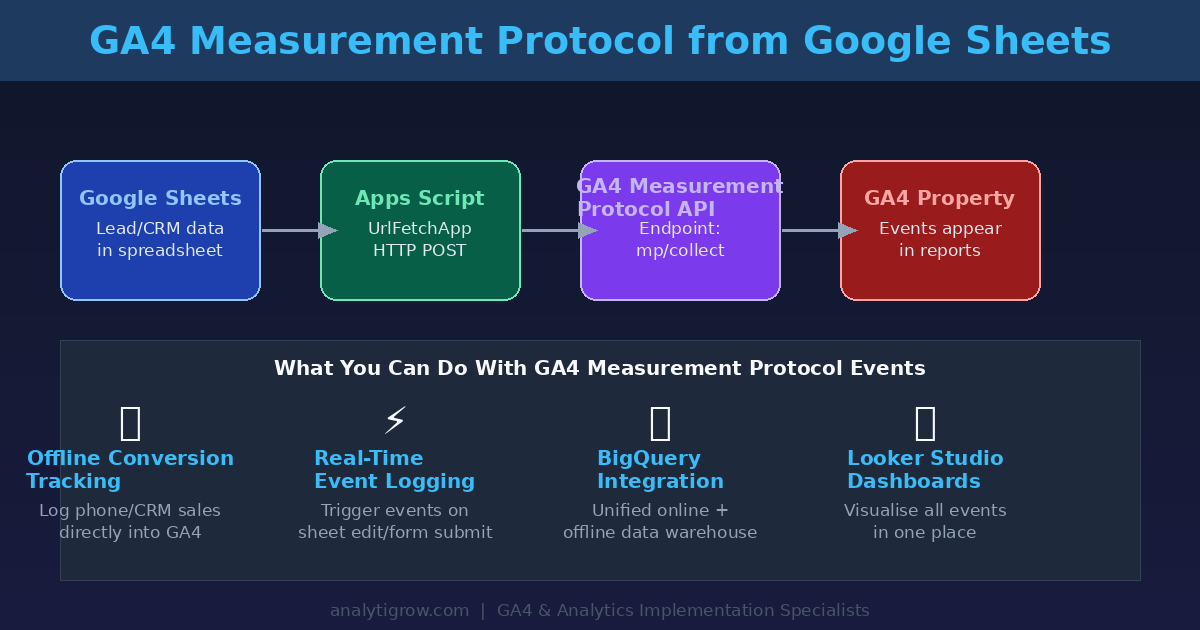 GA4 Measurement Protocol from Google Sheets

Google Sheets
Lead/CRM data in spreadsheet

Apps Script
UrlFetchApp HTTP POST

GA4 Measurement Protocol API
Endpoint: mp/collect

GA4 Property
Events appear in reports

What You Can Do With GA4 Measurement Protocol Events

Offline Conversion Tracking
Log phone/CRM sales directly into GA4

⚡
Real-Time Event Logging
Trigger events on sheet edit/form submit

BigQuery Integration
Unified online + offline data warehouse

Looker Studio Dashboards
Visualise all events in one place

analytigrow.com | GA4 & Analytics Implementation Specialists